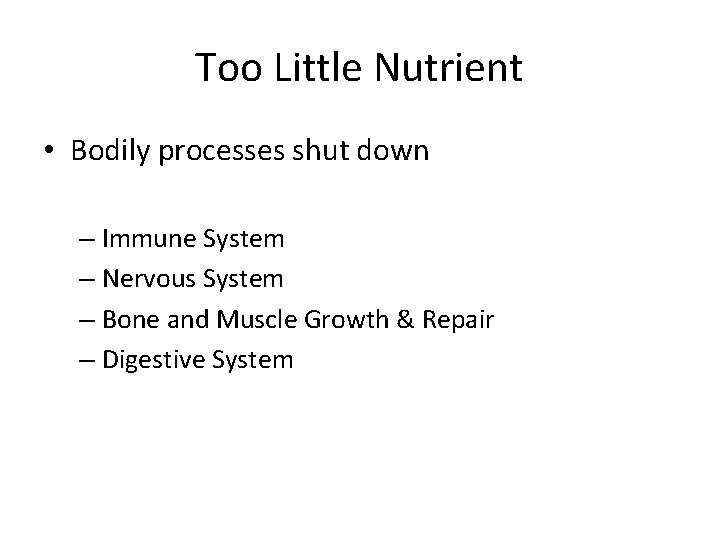 Too Little Nutrient

• Bodily processes shut down

– Immune System
– Nervous System
– Bone and Muscle Growth & Repair
– Digestive System